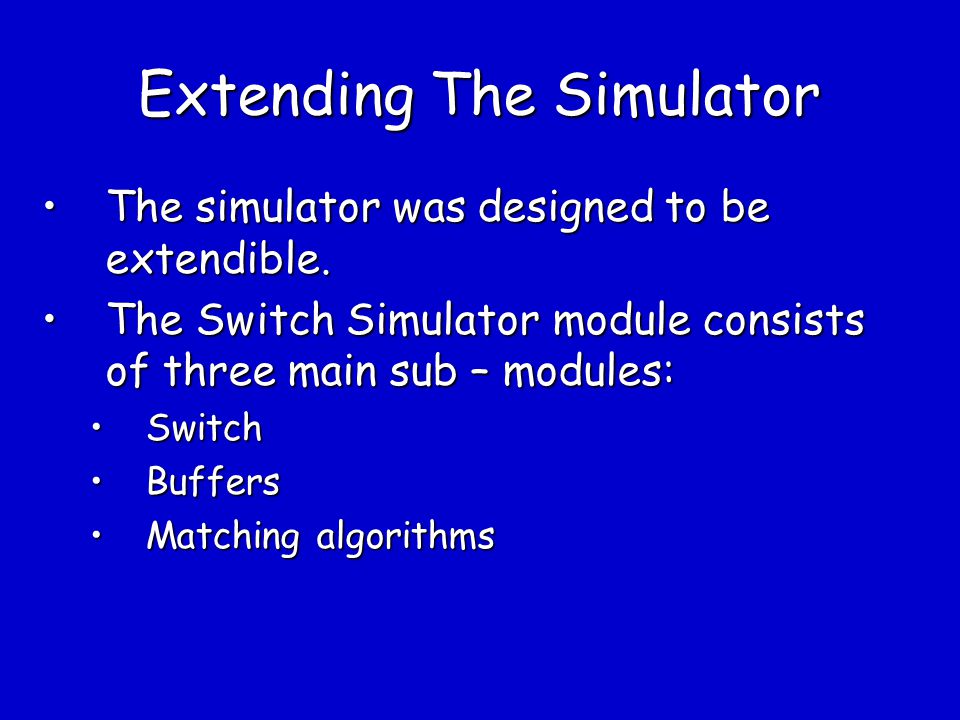 Extending The Simulator

• The simulator was designed to be extendible.
• The Switch Simulator module consists of three main sub – modules:
  • Switch
  • Buffers
  • Matching algorithms